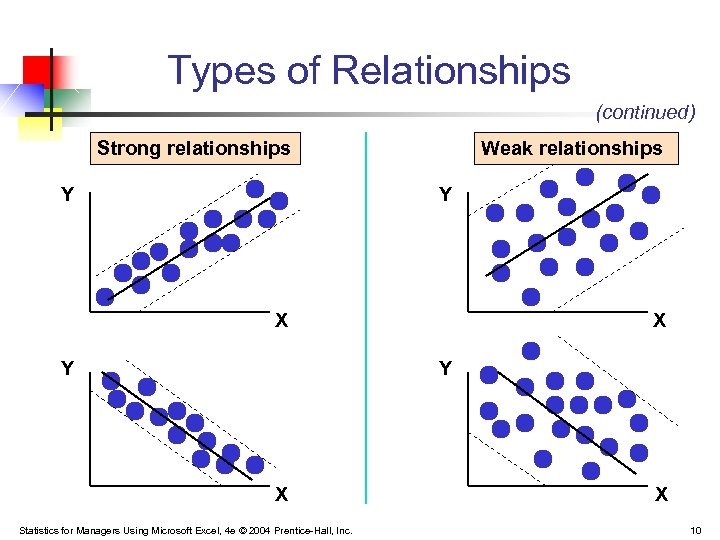 Types of Relationships

(continued)

Strong relationships

Y

X

Y

X

Weak relationships

Y

X

Y

X

Statistics for Managers Using Microsoft Excel, 4e © 2004 Prentice-Hall, Inc.

10